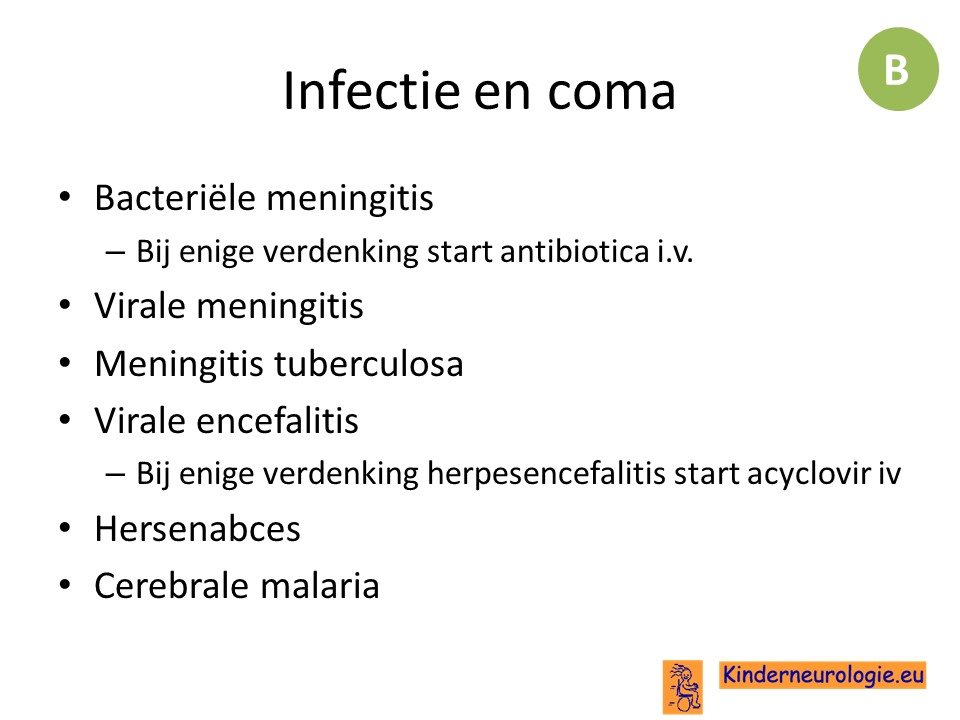 B

Infectie en coma

• Bacteriële meningitis
  – Bij enige verdenking start antibiotica i.v.
• Virale meningitis
• Meningitis tuberculosa
• Virale encefalitis
  – Bij enige verdenking herpesencefalitis start acyclovir iv
• Hersenabces
• Cerebrale malaria

Kinderneurologie.eu